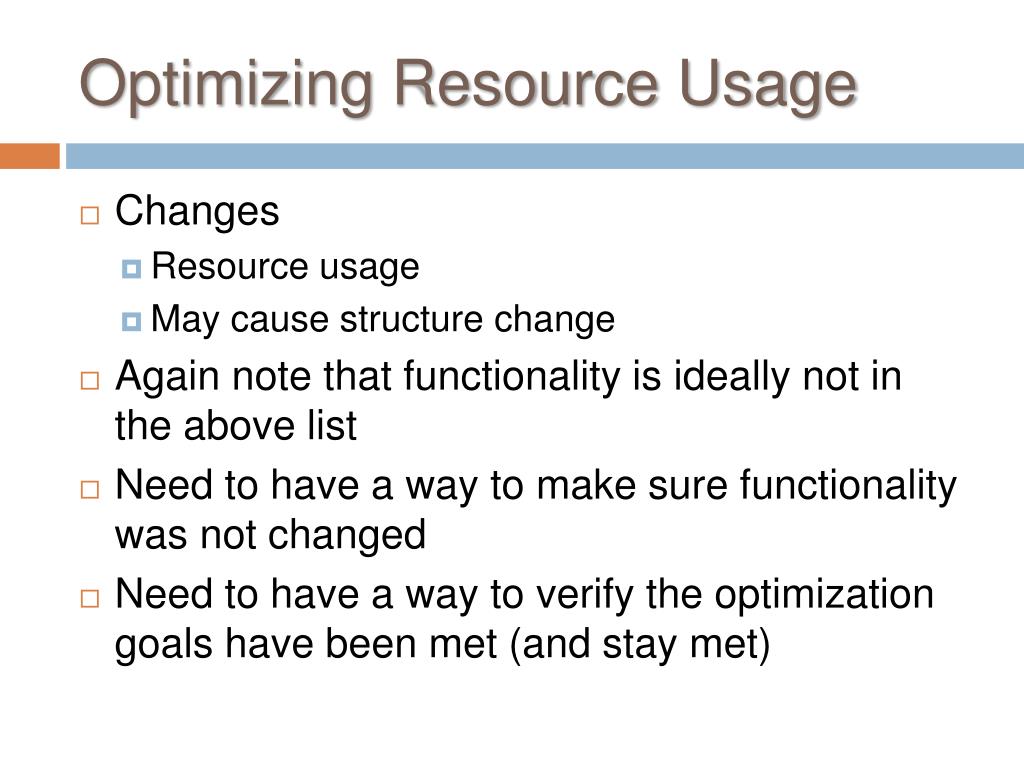 Optimizing Resource Usage

Changes
Resource usage
May cause structure change

Again note that functionality is ideally not in the above list

Need to have a way to make sure functionality was not changed

Need to have a way to verify the optimization goals have been met (and stay met)